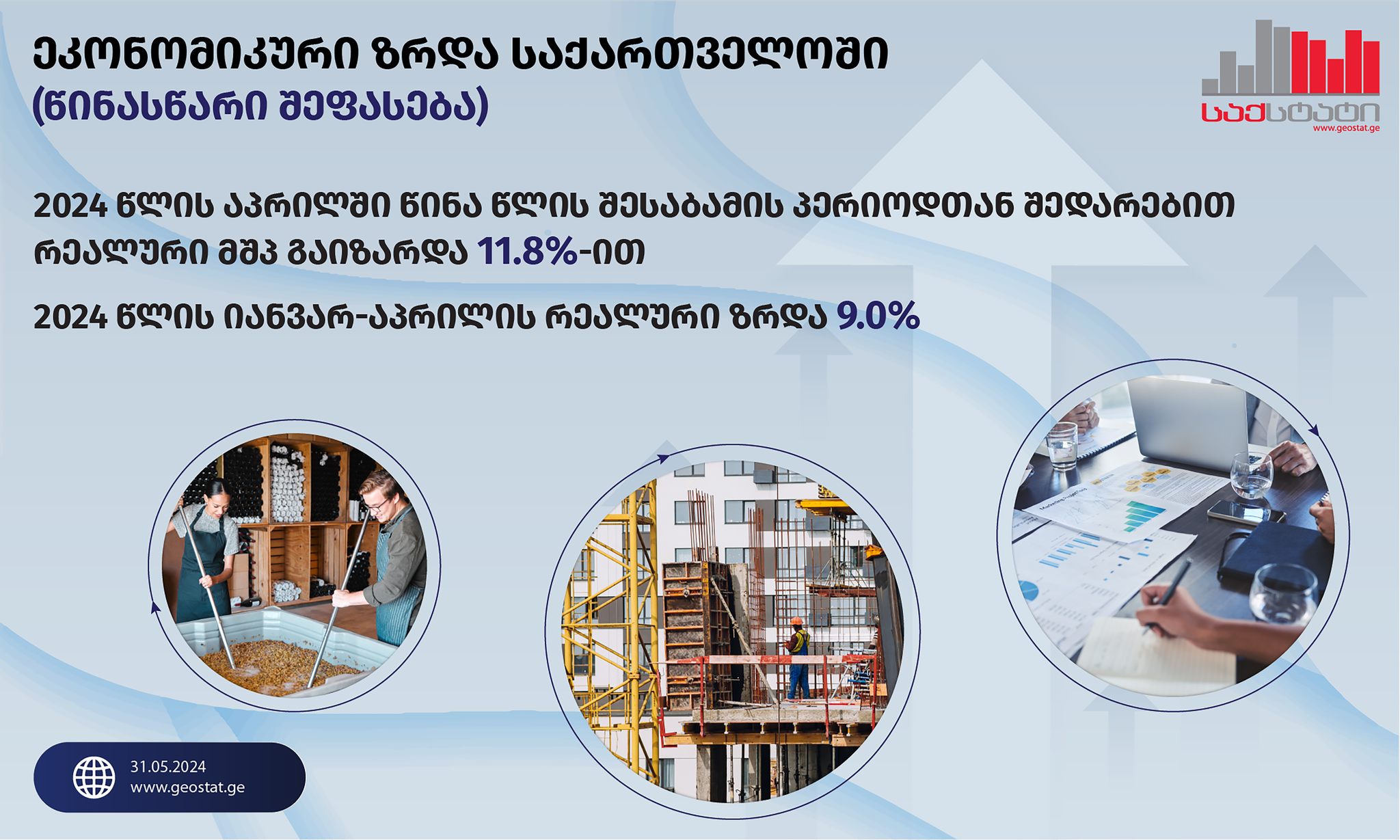 ეკონომიკური ზრდა საქართველოში
(წინასწარი შეფასება)

საქსტატი
www.geostat.ge

2024 წლის აპრილში წინა წლის შესაბამის პერიოდთან შედარებით რეალური მშპ გაიზარდა 11.8%-ით

2024 წლის იანვარ-აპრილის რეალური ზრდა 9.0%

31.05.2024
www.geostat.ge